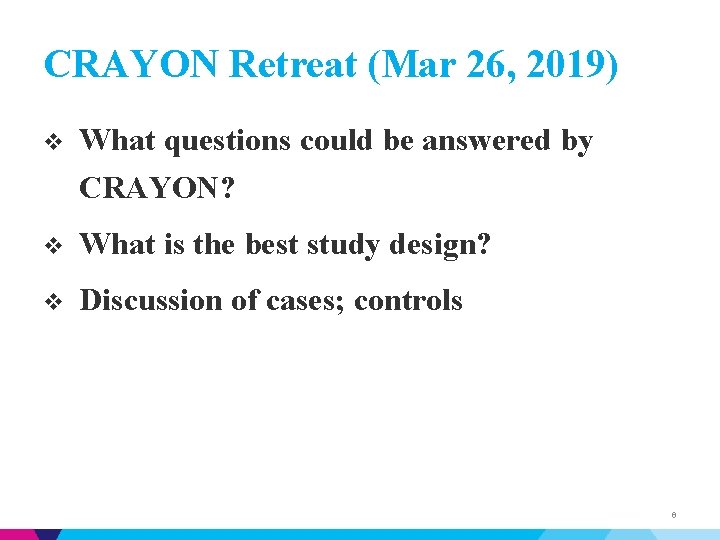 CRAYON Retreat (Mar 26, 2019)

❖ What questions could be answered by CRAYON?

❖ What is the best study design?

❖ Discussion of cases; controls

8